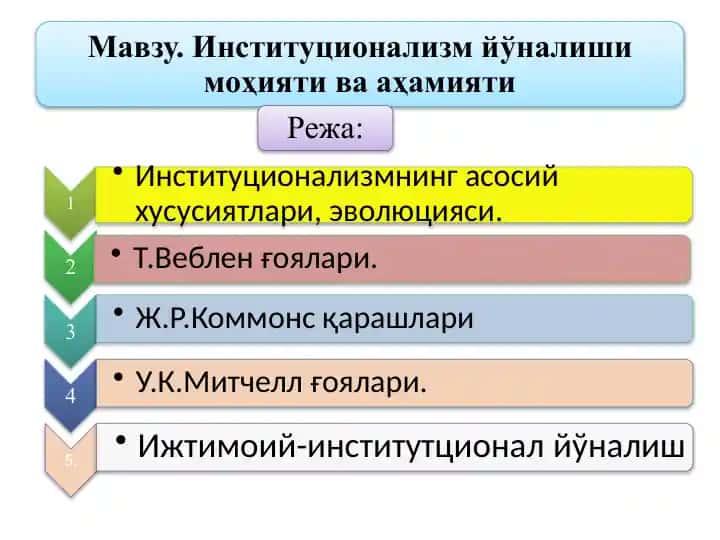 Мавзу. Институционализм йўналиши моҳияти ва аҳамияти

Режа:

1
• Институционализмнинг асосий хусусиятлари, эволюцияси.

2
• Т.Веблен ғоялари.

3
• Ж.Р.Коммонс қарашлари

4
• У.К.Митчелл ғоялари.

5.
• Ижтимоий-институтционал йўналиш